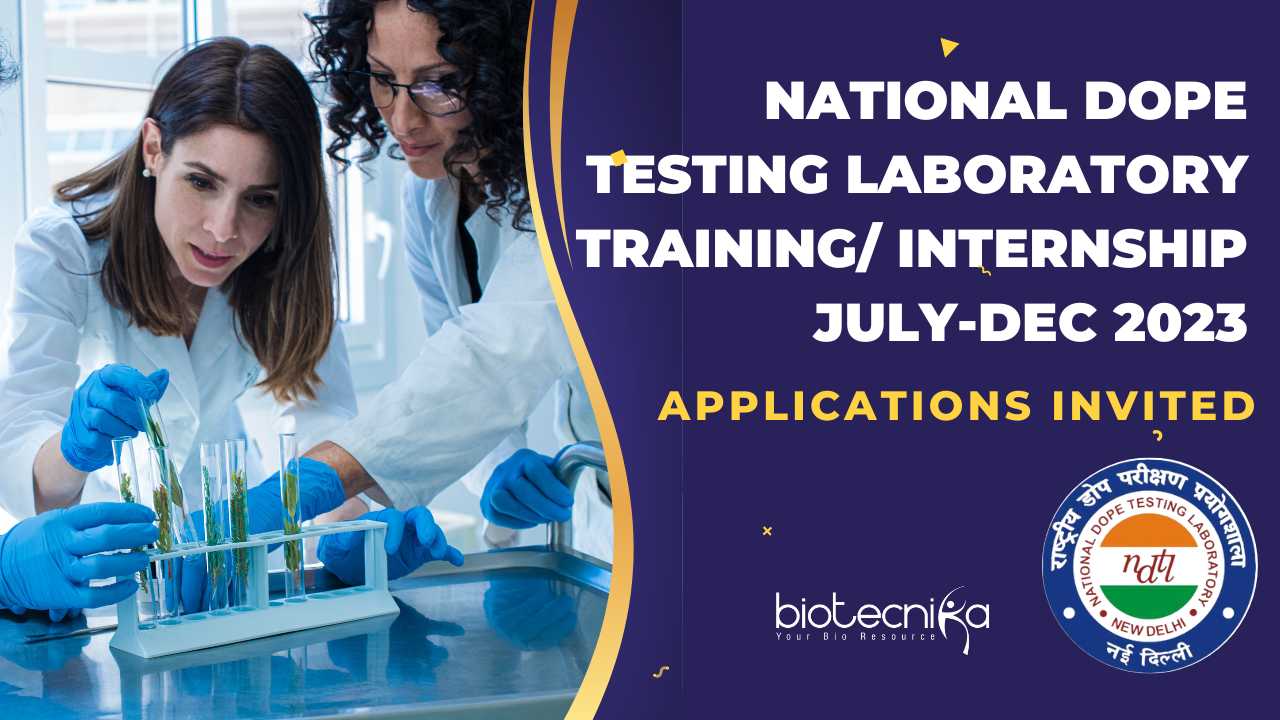 NATIONAL DOPE TESTING LABORATORY TRAINING/ INTERNSHIP JULY-DEC 2023

APPLICATIONS INVITED

biotecnika
Your Bio Resource

राष्ट्रीय डोप परीक्षण प्रयोगशाला
NATIONAL DOPE TESTING LABORATORY
ndtl
NEW DELHI
नई दिल्ली